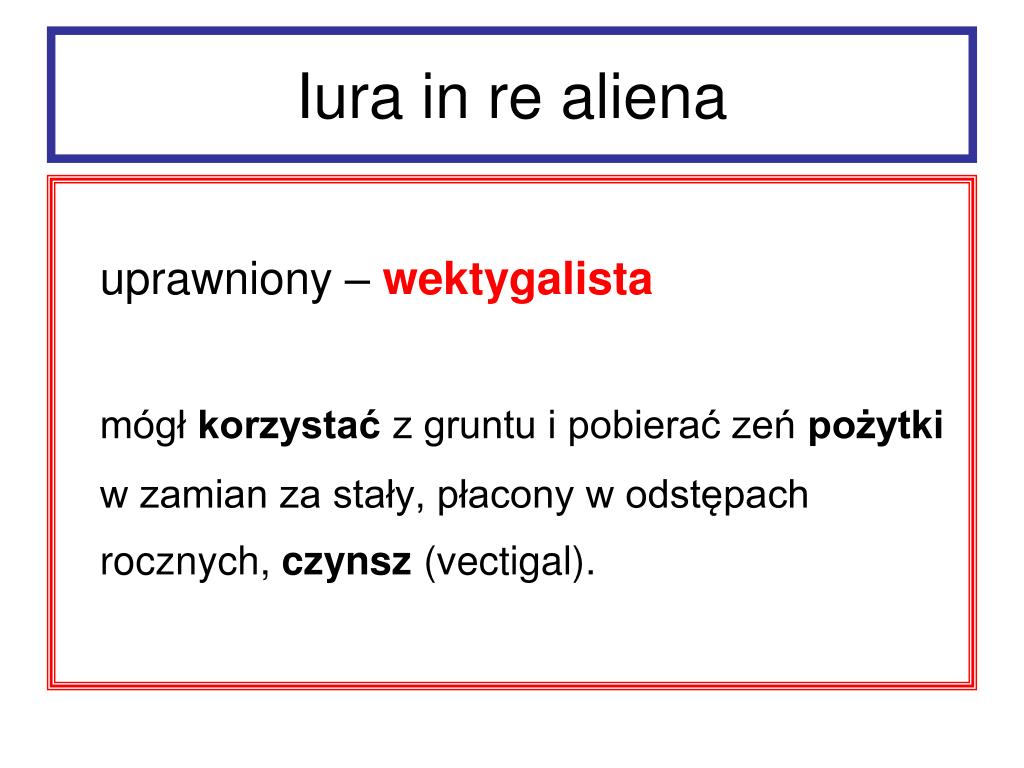 Iura in re aliena

uprawniony – wektygalista

mógł korzystać z gruntu i pobierać zeń pożytki w zamian za stały, płacony w odstępach rocznych, czynsz (vectigal).